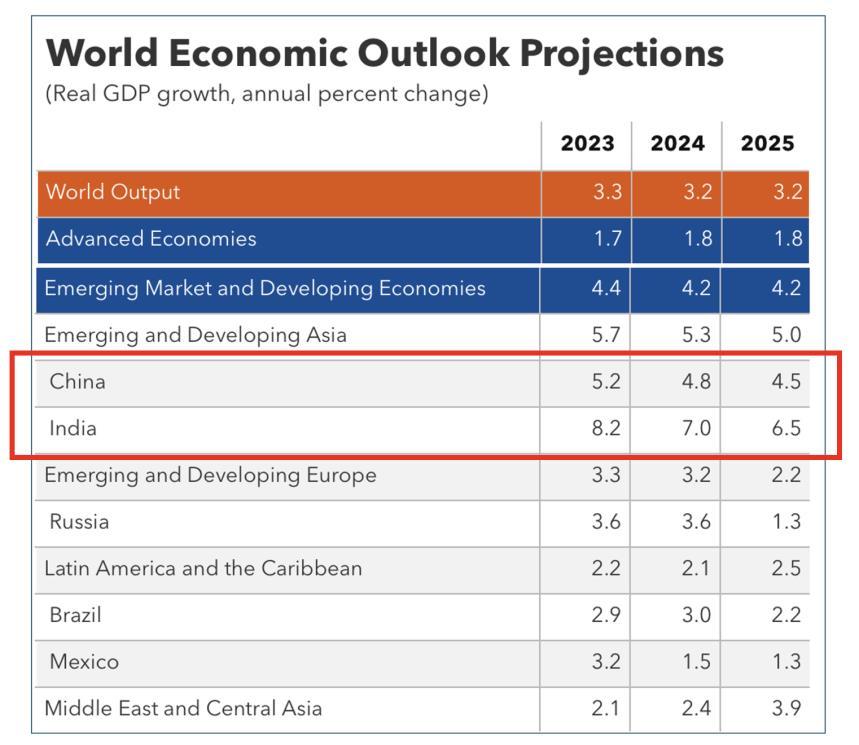 World Economic Outlook Projections
(Real GDP growth, annual percent change)

| | 2023 | 2024 | 2025 |
|---|---|---|---|
| World Output | 3.3 | 3.2 | 3.2 |
| Advanced Economies | 1.7 | 1.8 | 1.8 |
| Emerging Market and Developing Economies | 4.4 | 4.2 | 4.2 |
| Emerging and Developing Asia | 5.7 | 5.3 | 5.0 |
| China | 5.2 | 4.8 | 4.5 |
| India | 8.2 | 7.0 | 6.5 |
| Emerging and Developing Europe | 3.3 | 3.2 | 2.2 |
| Russia | 3.6 | 3.6 | 1.3 |
| Latin America and the Caribbean | 2.2 | 2.1 | 2.5 |
| Brazil | 2.9 | 3.0 | 2.2 |
| Mexico | 3.2 | 1.5 | 1.3 |
| Middle East and Central Asia | 2.1 | 2.4 | 3.9 |